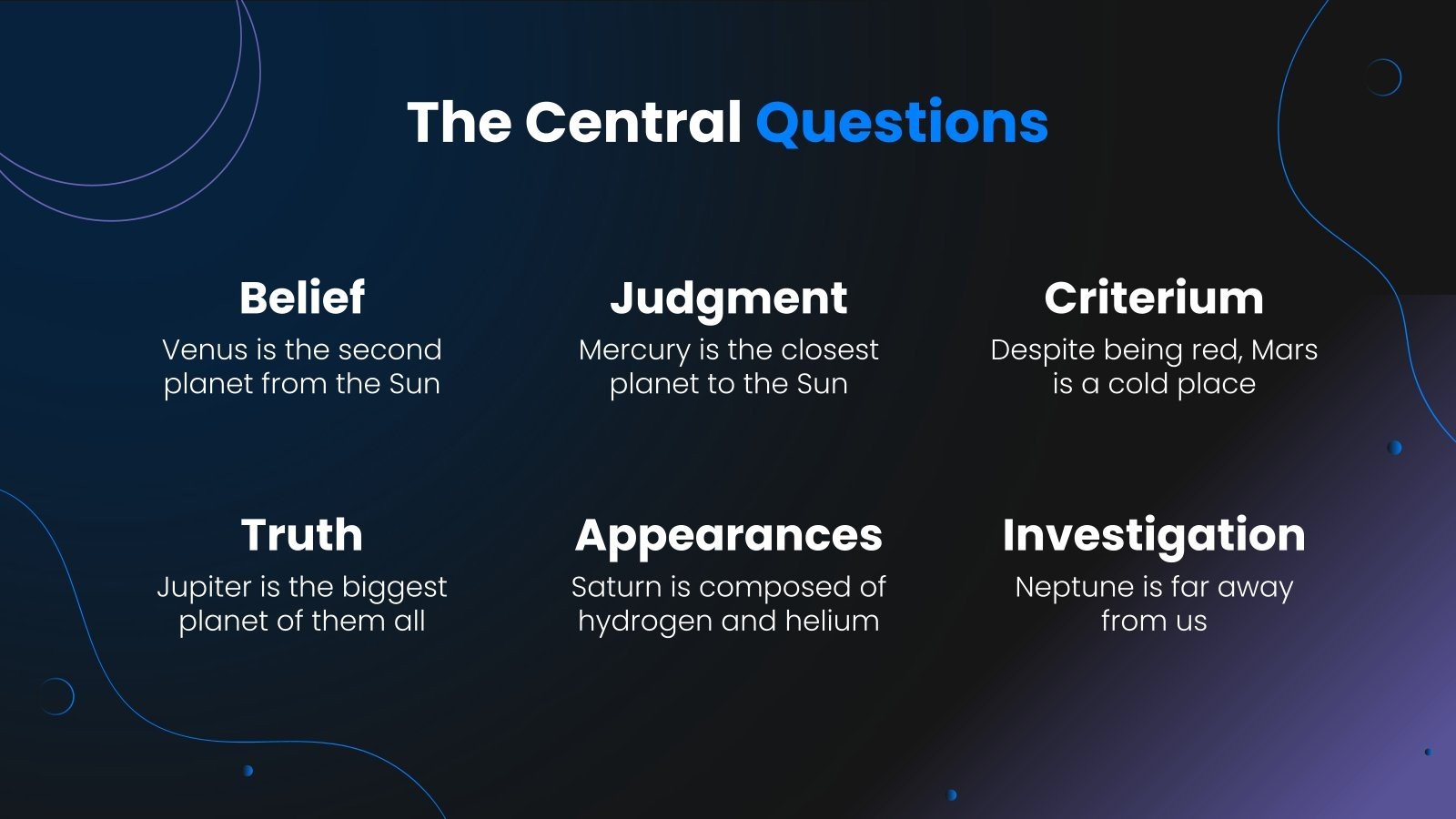 The Central Questions

Belief

Venus is the second planet from the Sun

Judgment

Mercury is the closest planet to the Sun

Criterium

Despite being red, Mars is a cold place

Truth

Jupiter is the biggest planet of them all

Appearances

Saturn is composed of hydrogen and helium

Investigation

Neptune is far away from us